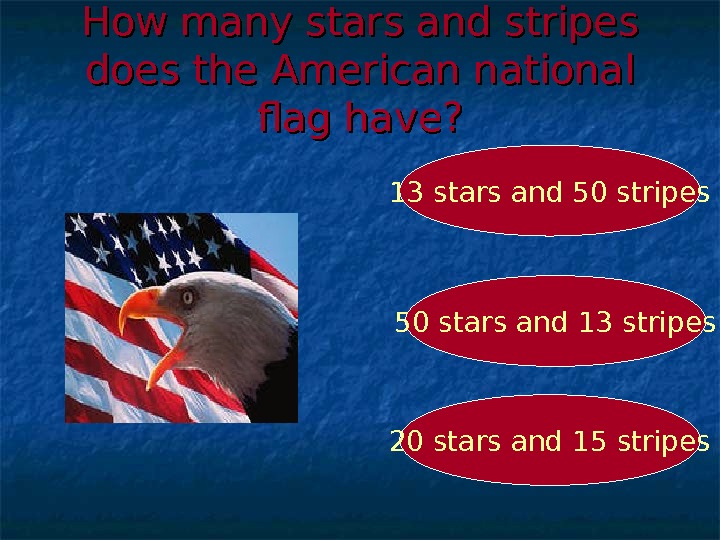 How many stars and stripes does the American national flag have?

13 stars and 50 stripes

50 stars and 13 stripes

20 stars and 15 stripes